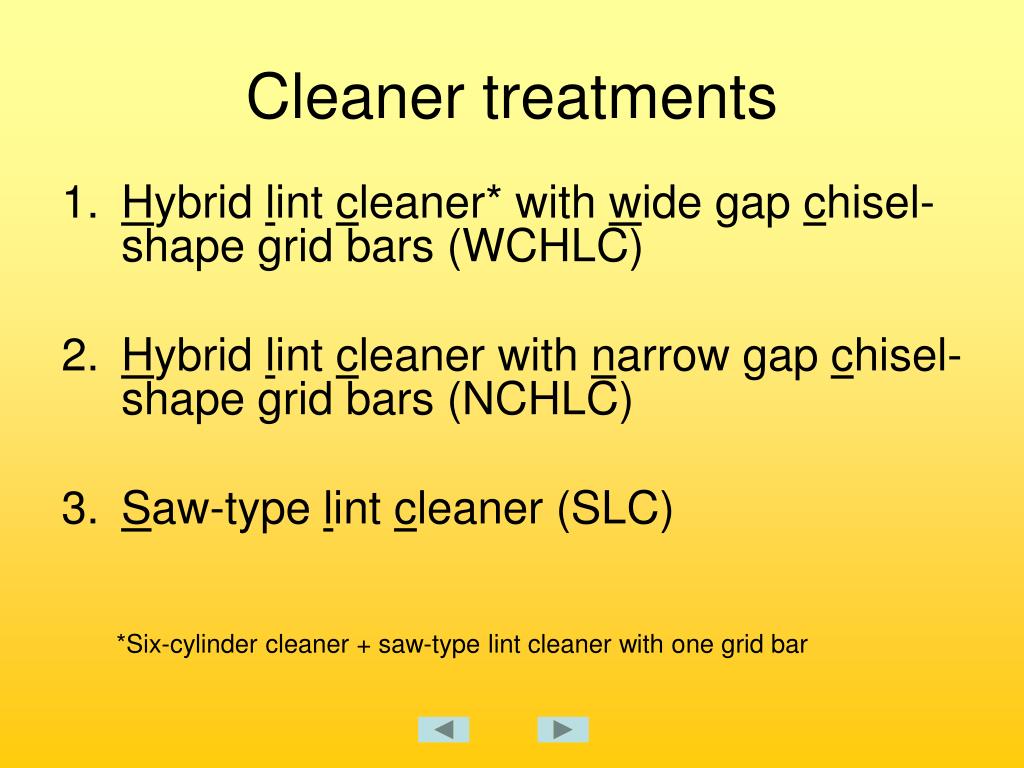 Cleaner treatments

1. Hybrid lint cleaner* with wide gap chisel-shape grid bars (WCHLC)

2. Hybrid lint cleaner with narrow gap chisel-shape grid bars (NCHLC)

3. Saw-type lint cleaner (SLC)

*Six-cylinder cleaner + saw-type lint cleaner with one grid bar